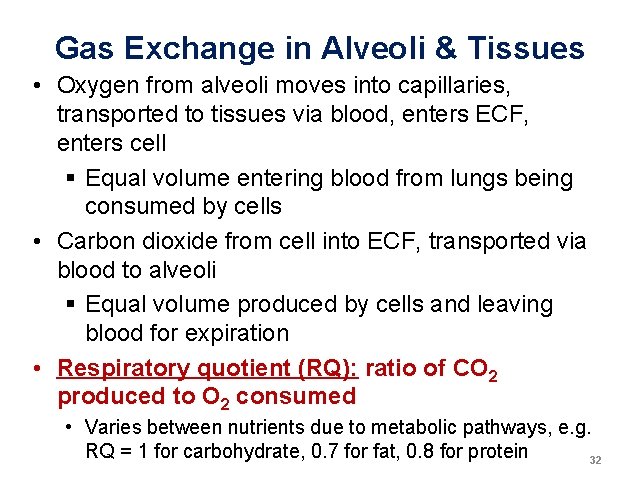 Gas Exchange in Alveoli & Tissues

• Oxygen from alveoli moves into capillaries, transported to tissues via blood, enters ECF, enters cell

▪ Equal volume entering blood from lungs being consumed by cells

• Carbon dioxide from cell into ECF, transported via blood to alveoli

▪ Equal volume produced by cells and leaving blood for expiration

• Respiratory quotient (RQ): ratio of $CO_2$ produced to $O_2$ consumed

• Varies between nutrients due to metabolic pathways, e.g. RQ = 1 for carbohydrate, 0.7 for fat, 0.8 for protein

32